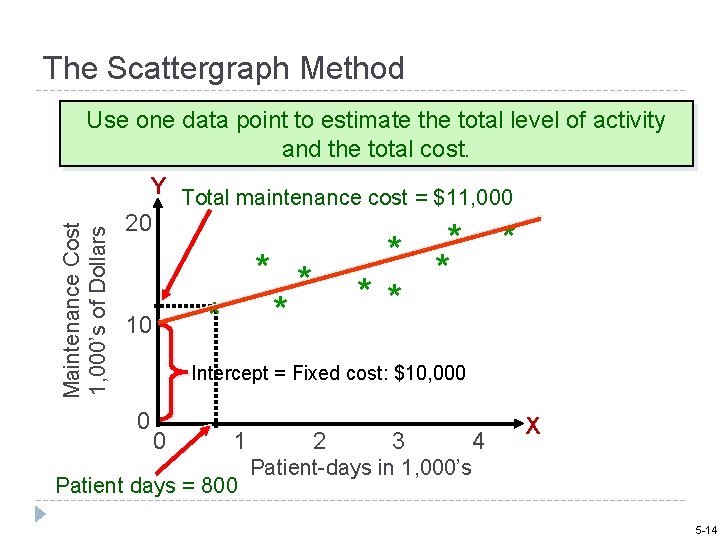 The Scattergraph Method

Use one data point to estimate the total level of activity and the total cost.

Y

Total maintenance cost = $11,000

Maintenance Cost
1,000's of Dollars

20
10
0

Intercept = Fixed cost: $10,000

0 1 2 3 4

X

Patient-days in 1,000's

Patient days = 800

5-14